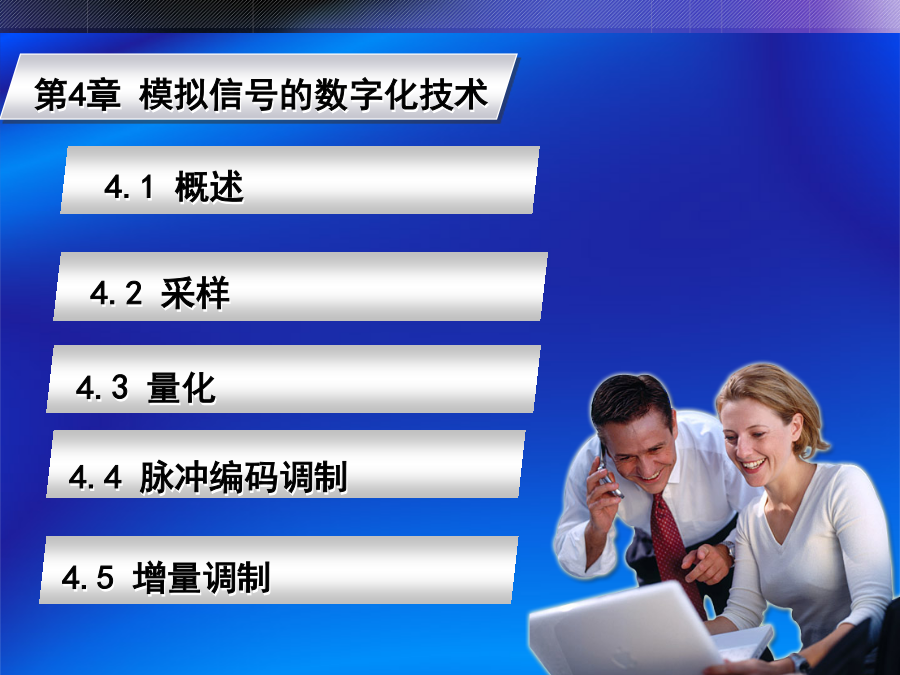 第4章 模拟信号的数字化技术

4.1 概述

4.2 采样

4.3 量化

4.4 脉冲编码调制

4.5 增量调制